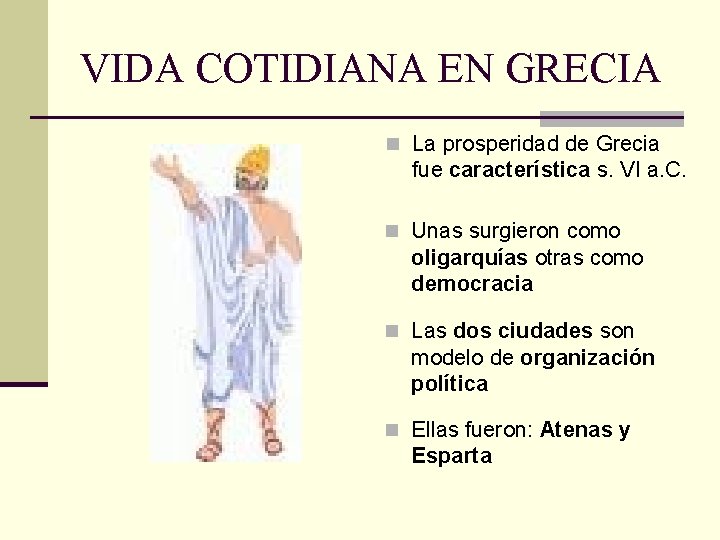 VIDA COTIDIANA EN GRECIA

La prosperidad de Grecia fue característica s. VI a.C.

Unas surgieron como oligarquías otras como democracia

Las dos ciudades son modelo de organización política

Ellas fueron: Atenas y Esparta